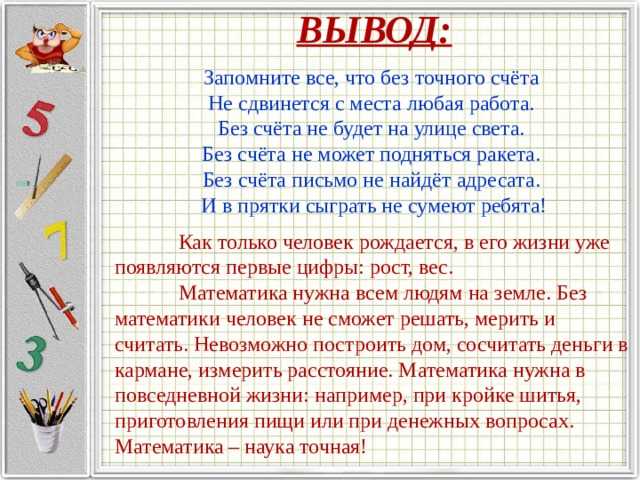 5

7

3

ВЫВОД:

Запомните все, что без точного счёта
Не сдвинется с места любая работа.
Без счёта не будет на улице света.
Без счёта не может подняться ракета.
Без счёта письмо не найдёт адресата.
И в прятки сыграть не сумеют ребята!

Как только человек рождается, в его жизни уже появляются первые цифры: рост, вес.

Математика нужна всем людям на земле. Без математики человек не сможет решать, мерить и считать. Невозможно построить дом, сосчитать деньги в кармане, измерить расстояние. Математика нужна в повседневной жизни: например, при кройке шитья, приготовления пищи или при денежных вопросах. Математика – наука точная!